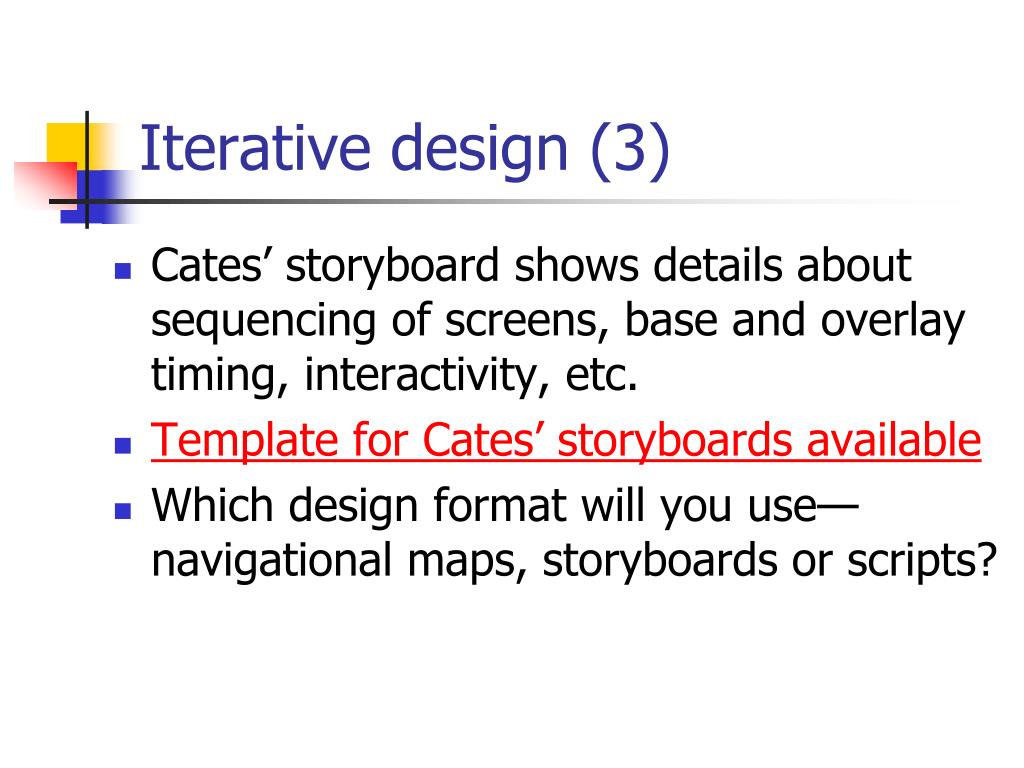 Iterative design (3)

- Cates’ storyboard shows details about sequencing of screens, base and overlay timing, interactivity, etc.
- Template for Cates’ storyboards available
- Which design format will you use—navigational maps, storyboards or scripts?